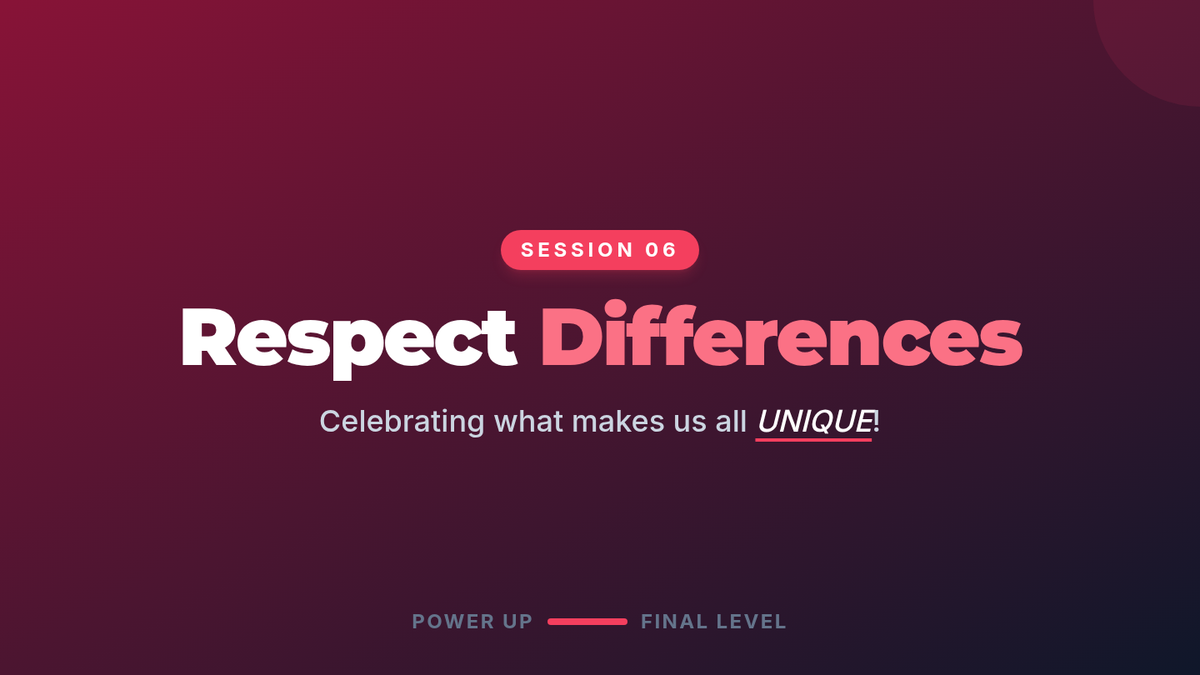 SESSION 06

Respect Differences

Celebrating what makes us all UNIQUE!

POWER UP FINAL LEVEL